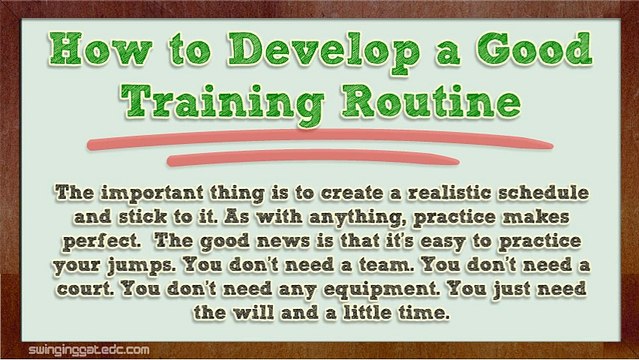 How to Develop a Good Training Routine

The important thing is to create a realistic schedule and stick to it. As with anything, practice makes perfect. The good news is that it's easy to practice your jumps. You don't need a team. You don't need a court. You don't need any equipment. You just need the will and a little time.

swinginggat.edc.com